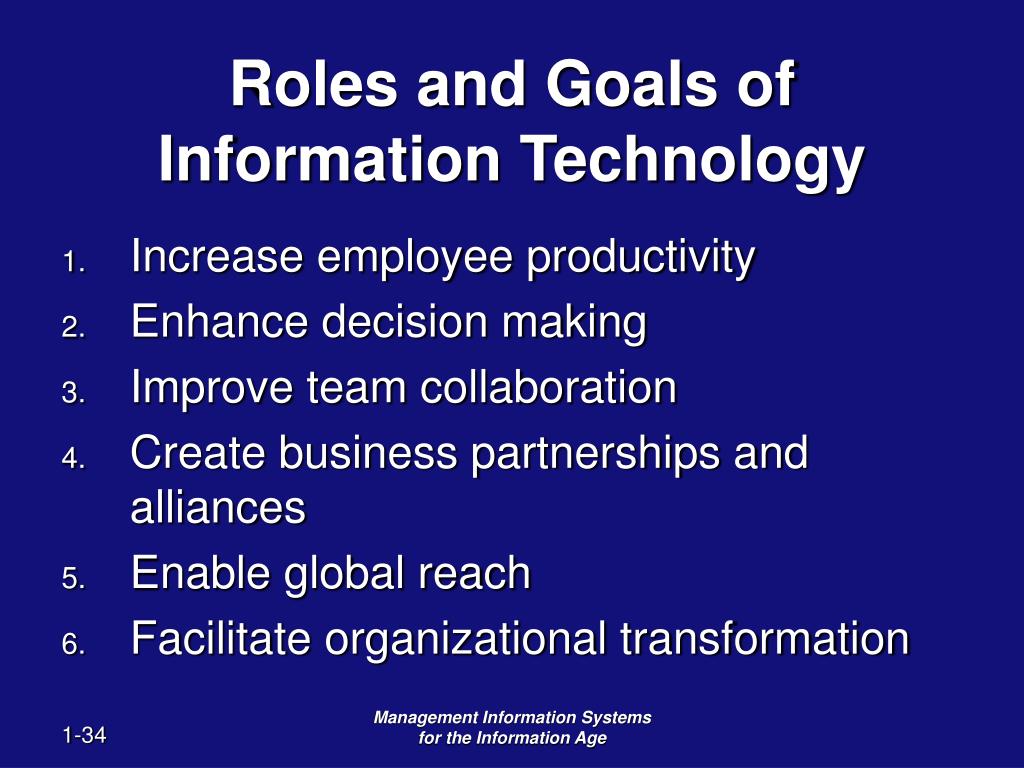 Roles and Goals of Information Technology

1. Increase employee productivity
2. Enhance decision making
3. Improve team collaboration
4. Create business partnerships and alliances
5. Enable global reach
6. Facilitate organizational transformation

1-34

Management Information Systems for the Information Age